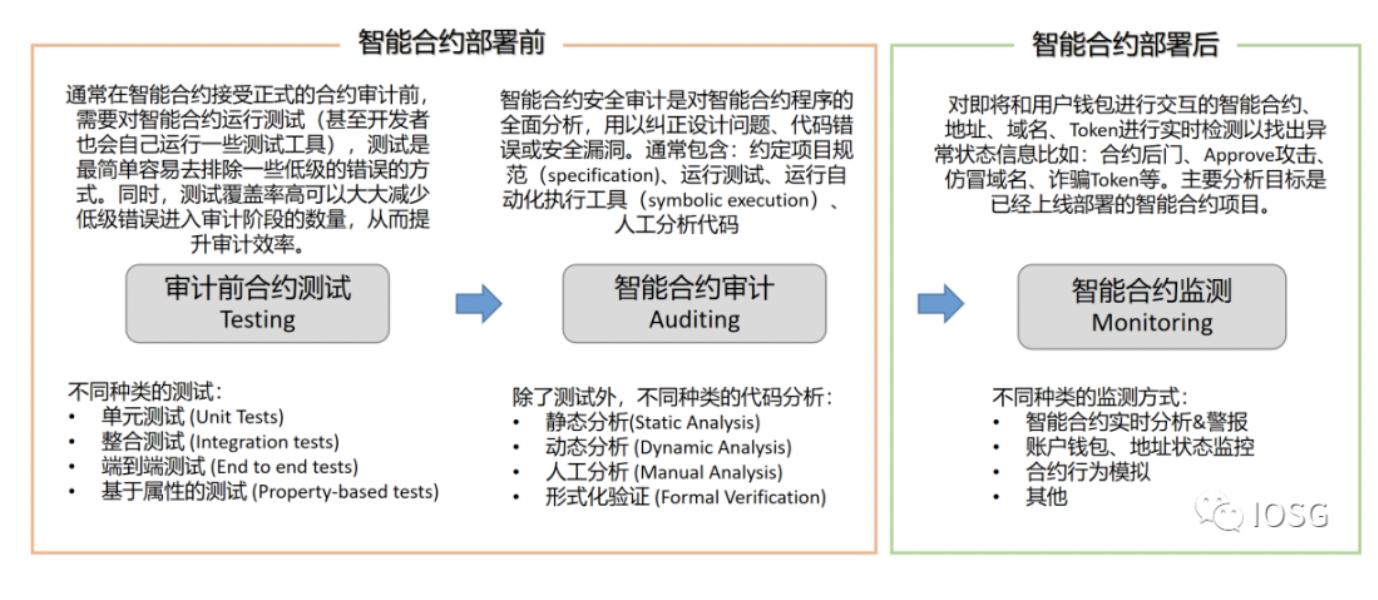 智能合约部署前

通常在智能合约接受正式的合约审计前，需要对智能合约运行测试（甚至开发者也会自己运行一些测试工具），测试是最简单容易去排除一些低级的错误的方式。同时，测试覆盖率高可以大大减少低级错误进入审计阶段的数量，从而提升审计效率。

审计前合约测试
Testing

不同种类的测试：
• 单元测试 (Unit Tests)
• 整合测试 (Integration tests)
• 端到端测试 (End to end tests)
• 基于属性的测试 (Property-based tests)

智能合约安全审计是对智能合约程序的全面分析，用以纠正设计问题、代码错误或安全漏洞。通常包含：约定项目规范（specification）、运行测试、运行自动化执行工具（symbolic execution）、人工分析代码

智能合约审计
Auditing

除了测试外，不同种类的代码分析：
• 静态分析(Static Analysis)
• 动态分析 (Dynamic Analysis)
• 人工分析 (Manual Analysis)
• 形式化验证 (Formal Verification)

智能合约部署后

对即将和用户钱包进行交互的智能合约、地址、域名、Token进行实时检测以找出异常状态信息比如：合约后门、Approve攻击、仿冒域名、诈骗Token等。主要分析目标是已经上线部署的智能合约项目。

智能合约监测
Monitoring

不同种类的监测方式：
• 智能合约实时分析&警报
• 账户钱包、地址状态监控
• 合约行为模拟
• 其他

IOSG